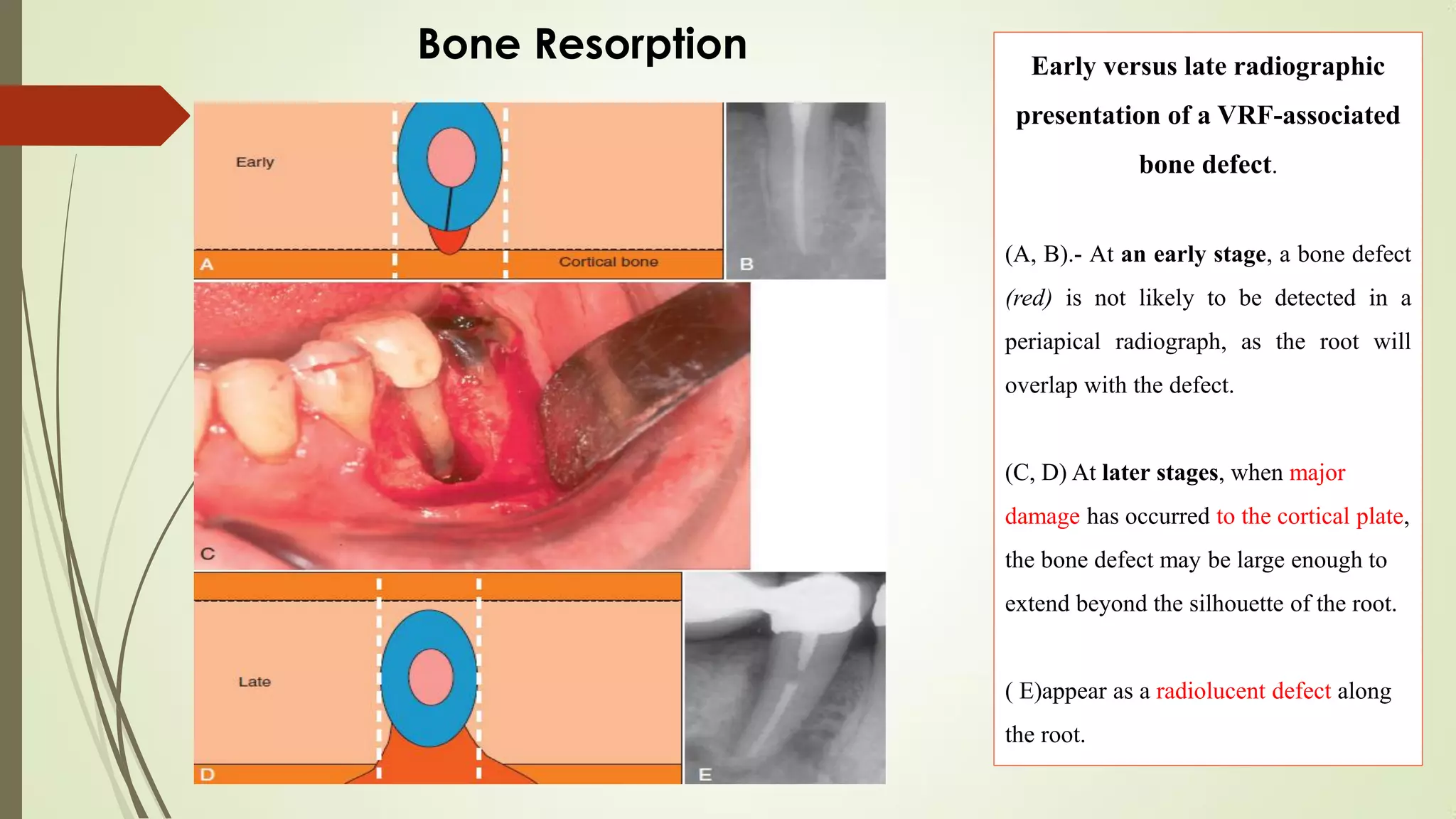 Bone Resorption

Early

A

Cortical bone

B

C

Late

D

E

Early versus late radiographic presentation of a VRF-associated bone defect.

(A, B).- At an early stage, a bone defect (red) is not likely to be detected in a periapical radiograph, as the root will overlap with the defect.

(C, D) At later stages, when major damage has occurred to the cortical plate, the bone defect may be large enough to extend beyond the silhouette of the root.

( E)appear as a radiolucent defect along the root.